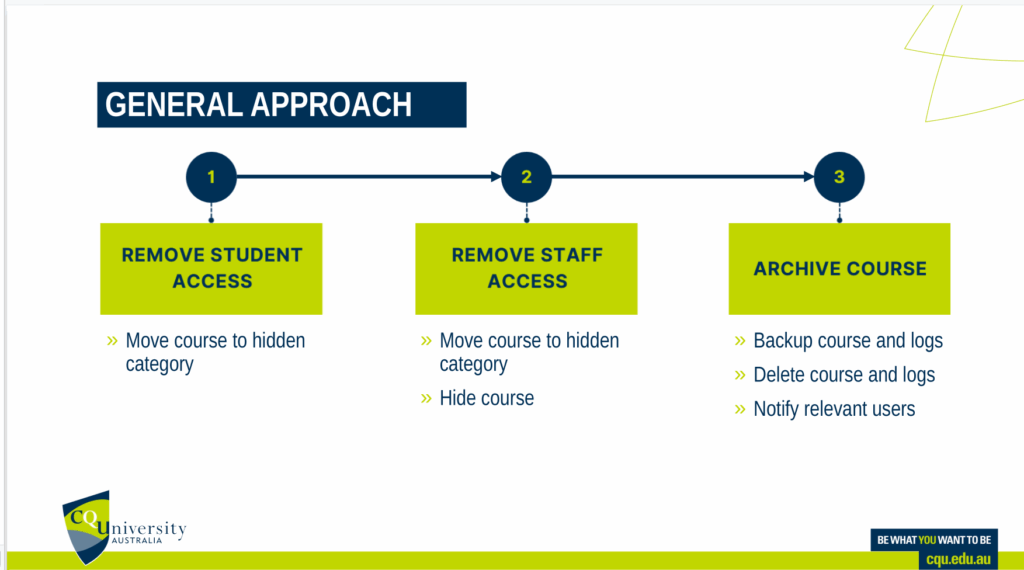 GENERAL APPROACH

1

REMOVE STUDENT ACCESS

» Move course to hidden category

2

REMOVE STAFF ACCESS

» Move course to hidden category

» Hide course

3

ARCHIVE COURSE

» Backup course and logs

» Delete course and logs

» Notify relevant users

CQUniversity AUSTRALIA

BE WHAT YOU WANT TO BE

cqu.edu.au